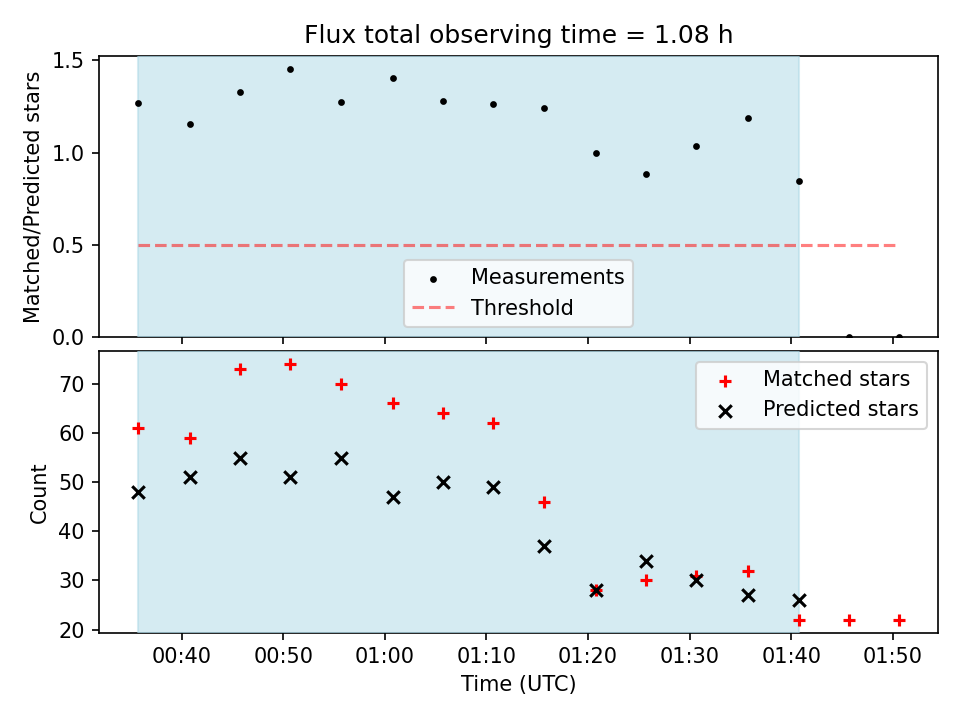 Flux total observing time = 1.08 h

Matched/Predicted stars

1.5
1.0
0.5
0.0

Measurements
Threshold

Count

70
60
50
40
30
20

Matched stars
Predicted stars

00:40
00:50
01:00
01:10
01:20
01:30
01:40
01:50

Time (UTC)